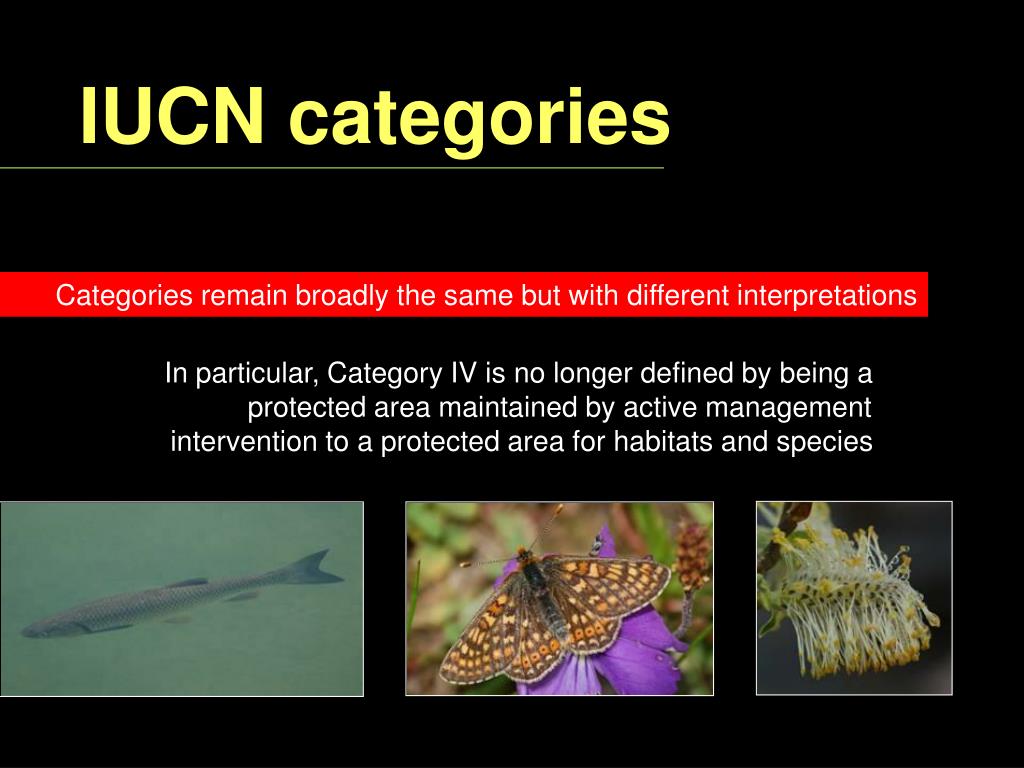 IUCN categories

Categories remain broadly the same but with different interpretations

In particular, Category IV is no longer defined by being a protected area maintained by active management intervention to a protected area for habitats and species